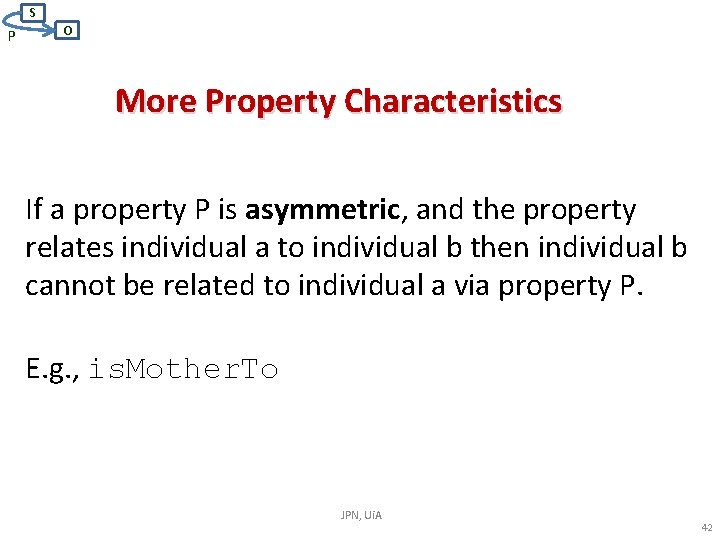 S
P
O

More Property Characteristics

If a property P is asymmetric, and the property relates individual a to individual b then individual b cannot be related to individual a via property P.

E.g., isMotherTo

JPN, UiA

42